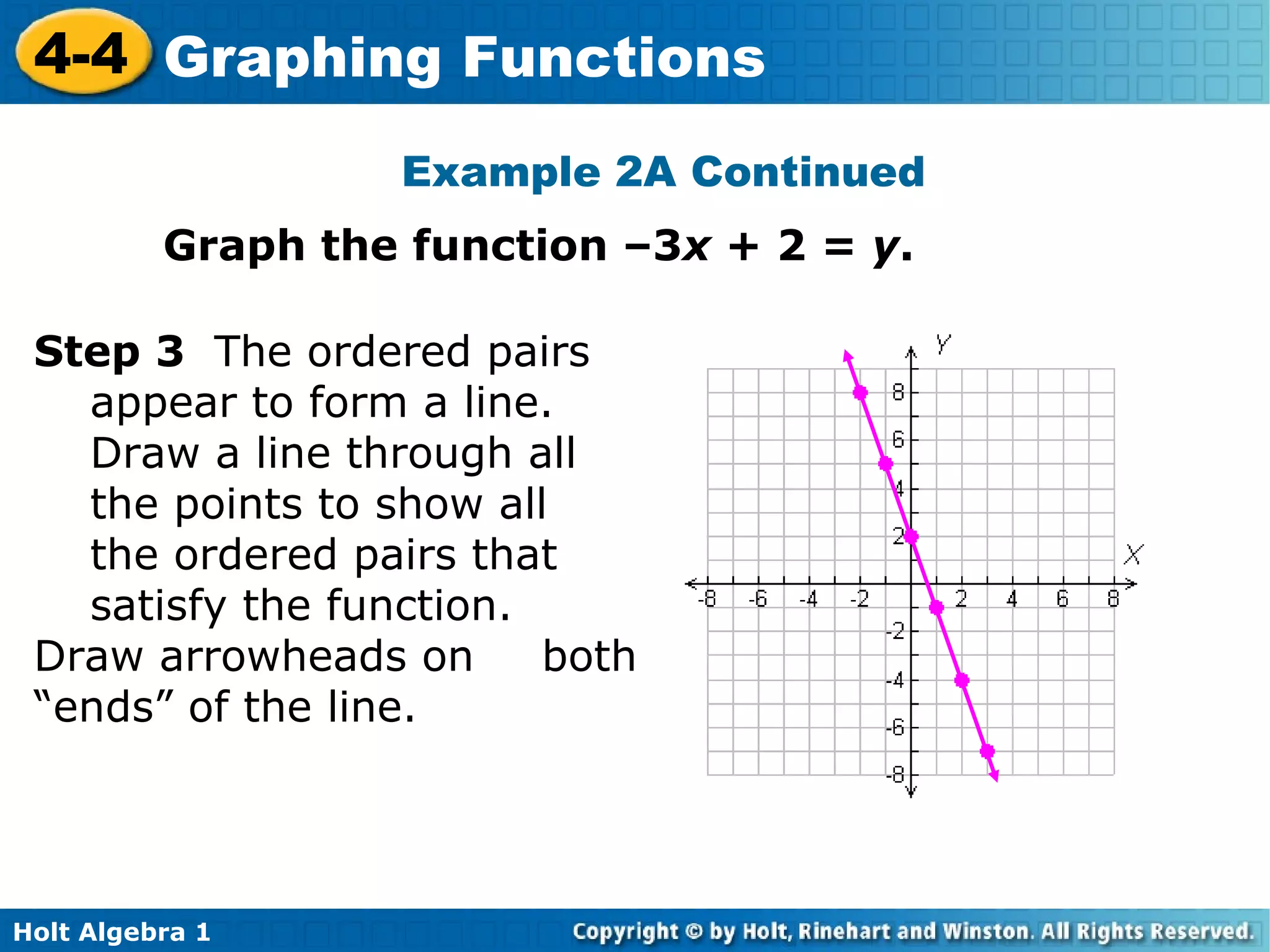 4-4 Graphing Functions

Example 2A Continued

Graph the function $-3x + 2 = y$.

Step 3 The ordered pairs appear to form a line. Draw a line through all the points to show all the ordered pairs that satisfy the function.
Draw arrowheads on both "ends" of the line.

Y
8
6
4
2
X
-8 -6 -4 -2 2 4 6 8
-2
-4
-6
-8

Holt Algebra 1
Copyright © by Holt, Rinehart and Winston. All Rights Reserved.